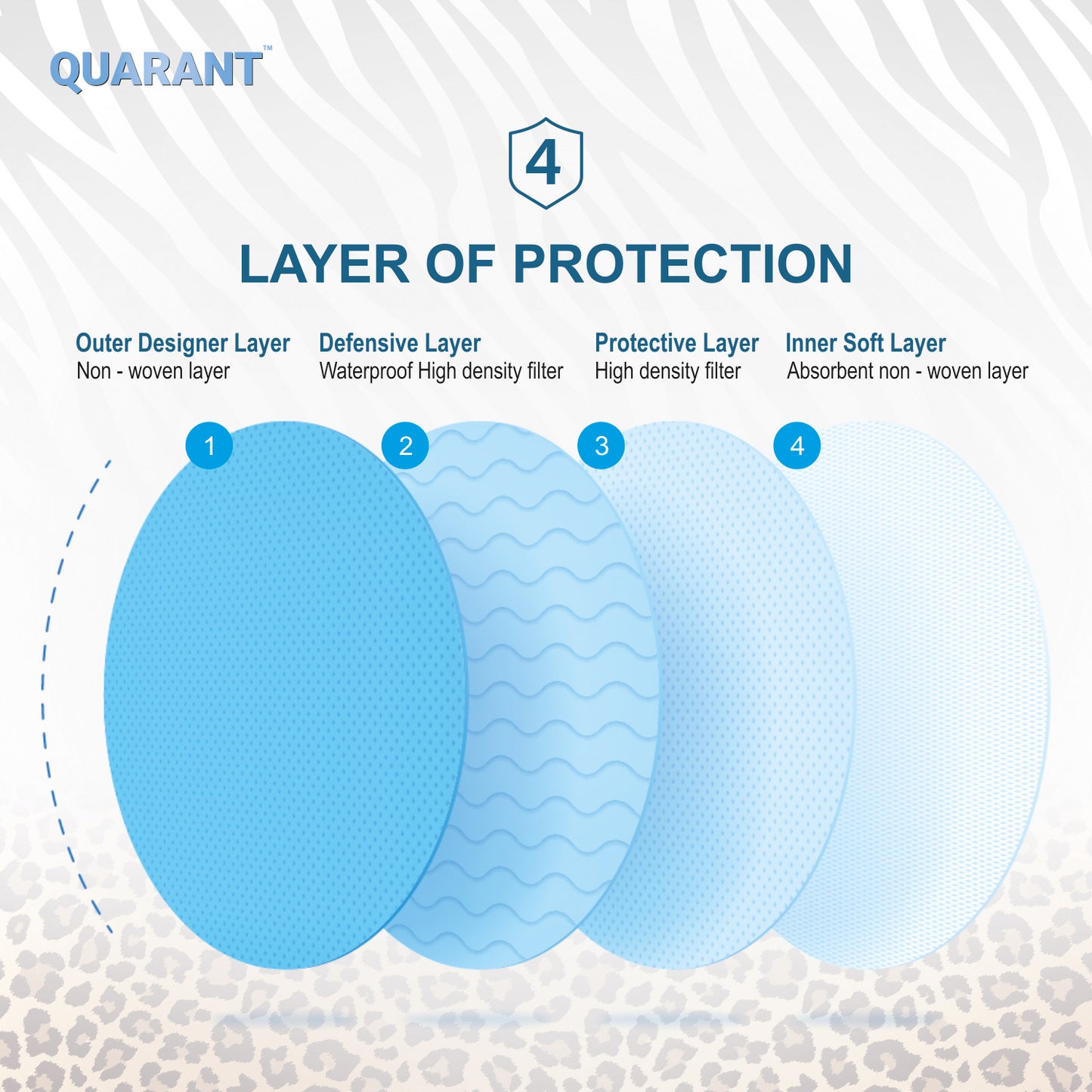 QUARANT™

4

LAYER OF PROTECTION

Outer Designer Layer
Non - woven layer

Defensive Layer
Waterproof High density filter

Protective Layer
High density filter

Inner Soft Layer
Absorbent non - woven layer

1

2

3

4